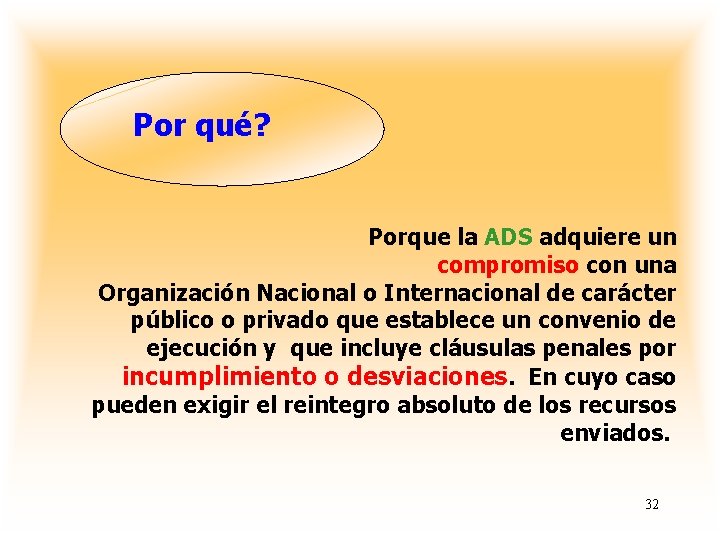 Por qué?

Porque la ADS adquiere un compromiso con una Organización Nacional o Internacional de carácter público o privado que establece un convenio de ejecución y que incluye cláusulas penales por incumplimiento o desviaciones. En cuyo caso pueden exigir el reintegro absoluto de los recursos enviados.

32